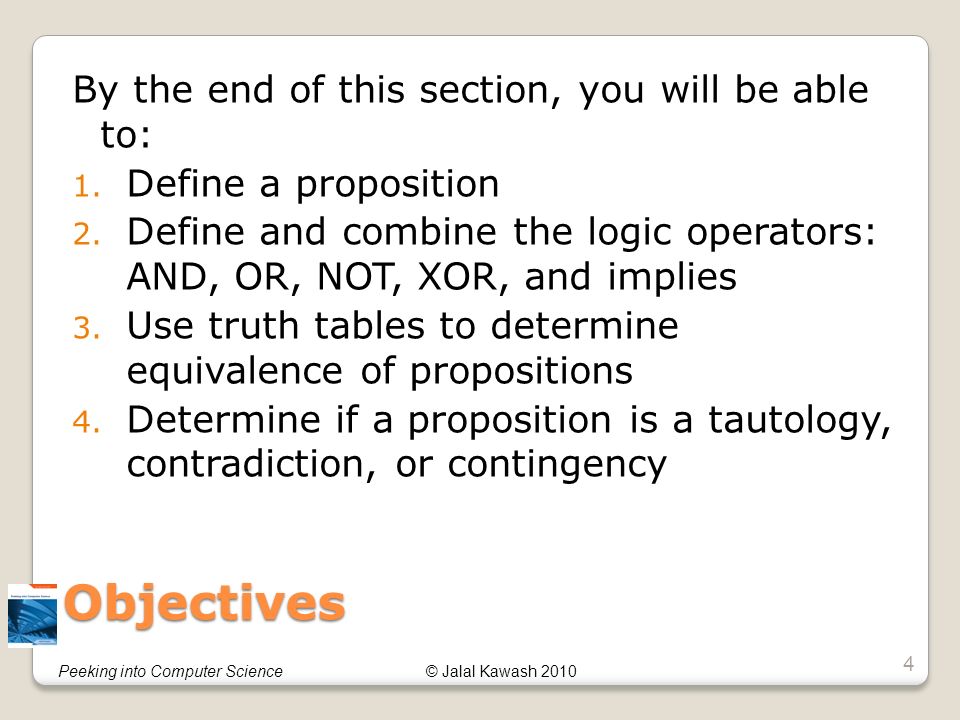 By the end of this section, you will be able to:

1. Define a proposition
2. Define and combine the logic operators: AND, OR, NOT, XOR, and implies
3. Use truth tables to determine equivalence of propositions
4. Determine if a proposition is a tautology, contradiction, or contingency

Objectives

Peeking into Computer Science © Jalal Kawash 2010 4